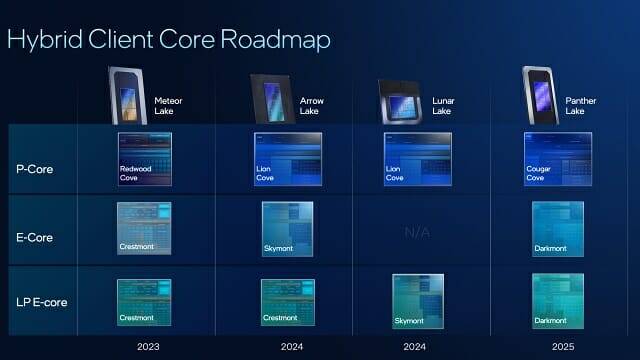 Hybrid Client Core Roadmap

| | Meteor Lake | Arrow Lake | Lunar Lake | Panther Lake |
|---|---|---|---|---|
| P-Core | Redwood Cove | Lion Cove | Lion Cove | Cougar Cove |
| E-Core | Crestmont | Skymont | N/A | Darkmont |
| LP E-core | Crestmont | Crestmont | Skymont | Darkmont |
| | 2023 | 2024 | 2024 | 2025 |